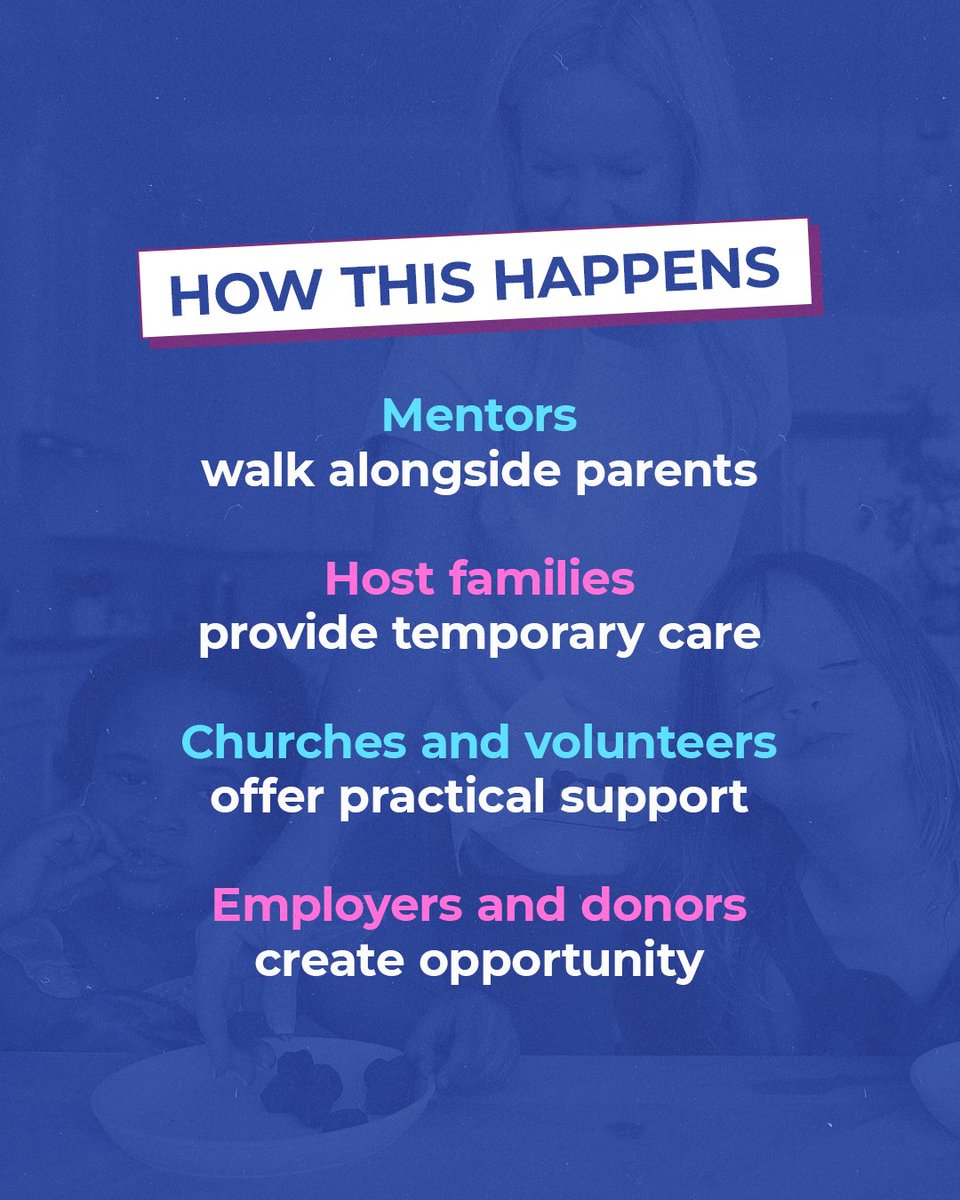 HOW THIS HAPPENS

Mentors
walk alongside parents

Host families
provide temporary care

Churches and volunteers
offer practical support

Employers and donors
create opportunity